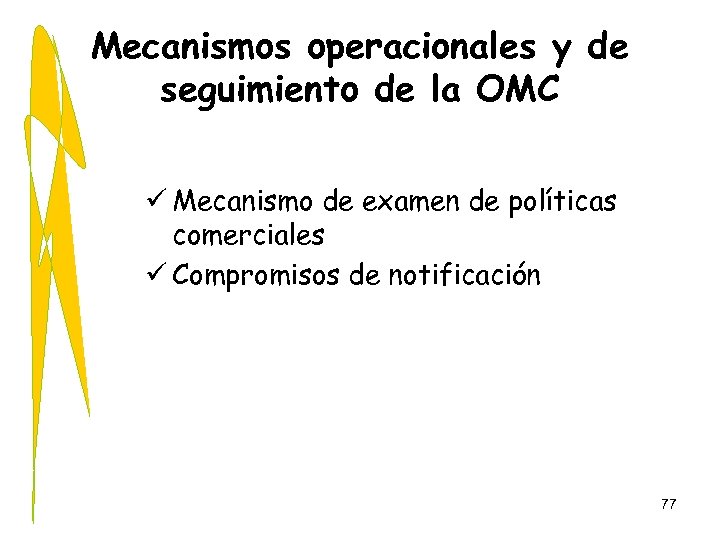 Mecanismos operacionales y de seguimiento de la OMC

✓ Mecanismo de examen de políticas comerciales
✓ Compromisos de notificación

77